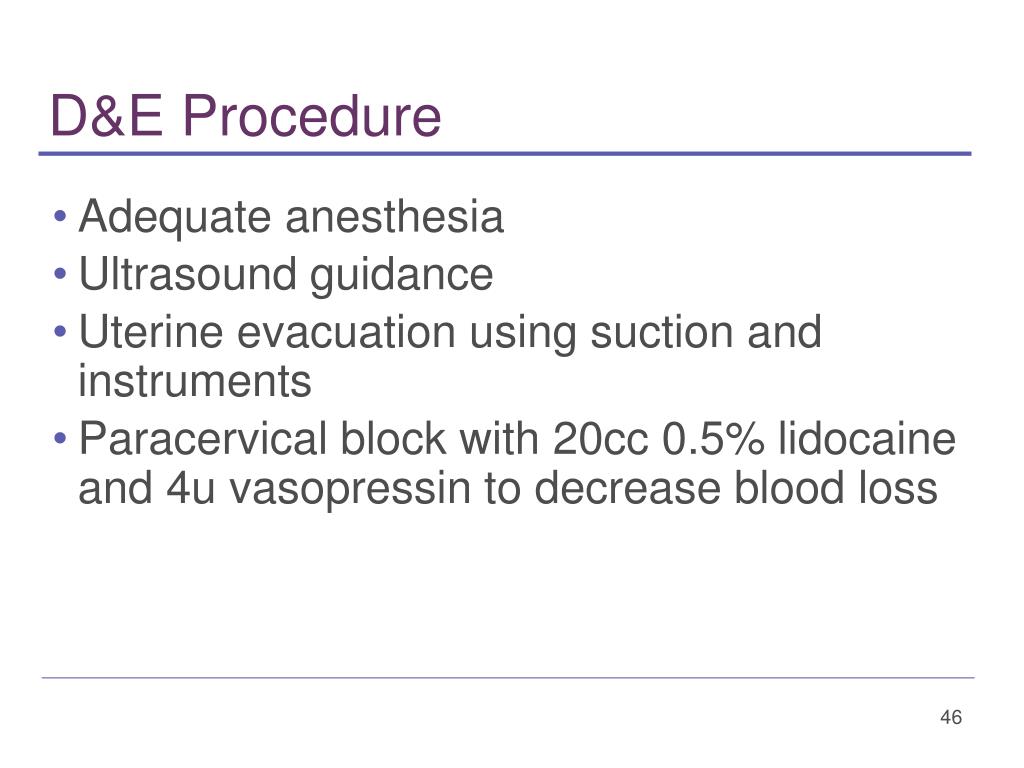 D&E Procedure

• Adequate anesthesia
• Ultrasound guidance
• Uterine evacuation using suction and instruments
• Paracervical block with 20cc 0.5% lidocaine and 4u vasopressin to decrease blood loss

46